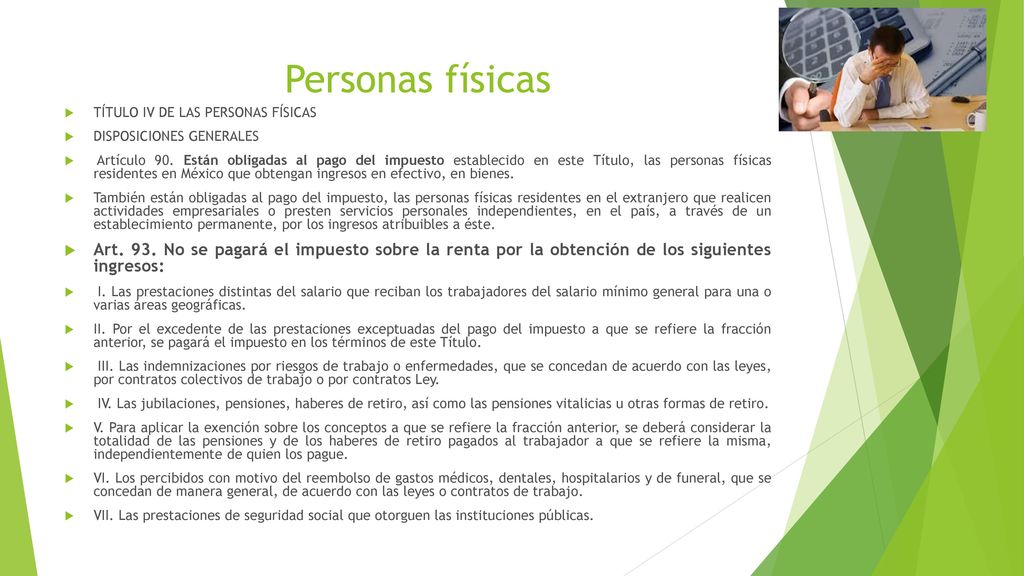 Personas físicas

TÍTULO IV DE LAS PERSONAS FÍSICAS

DISPOSICIONES GENERALES

Artículo 90. Están obligadas al pago del impuesto establecido en este Título, las personas físicas residentes en México que obtengan ingresos en efectivo, en bienes.

También están obligadas al pago del impuesto, las personas físicas residentes en el extranjero que realicen actividades empresariales o presten servicios personales independientes, en el país, a través de un establecimiento permanente, por los ingresos atribuibles a éste.

Art. 93. No se pagará el impuesto sobre la renta por la obtención de los siguientes ingresos:

I. Las prestaciones distintas del salario que reciban los trabajadores del salario mínimo general para una o varias áreas geográficas.

II. Por el excedente de las prestaciones exceptuadas del pago del impuesto a que se refiere la fracción anterior, se pagará el impuesto en los términos de este Título.

III. Las indemnizaciones por riesgos de trabajo o enfermedades, que se concedan de acuerdo con las leyes, por contratos colectivos de trabajo o por contratos Ley.

IV. Las jubilaciones, pensiones, haberes de retiro, así como las pensiones vitalicias u otras formas de retiro.

V. Para aplicar la exención sobre los conceptos a que se refiere la fracción anterior, se deberá considerar la totalidad de las pensiones y de los haberes de retiro pagados al trabajador a que se refiere la misma, independientemente de quien los pague.

VI. Los percibidos con motivo del reembolso de gastos médicos, dentales, hospitalarios y de funeral, que se concedan de manera general, de acuerdo con las leyes o contratos de trabajo.

VII. Las prestaciones de seguridad social que otorguen las instituciones públicas.